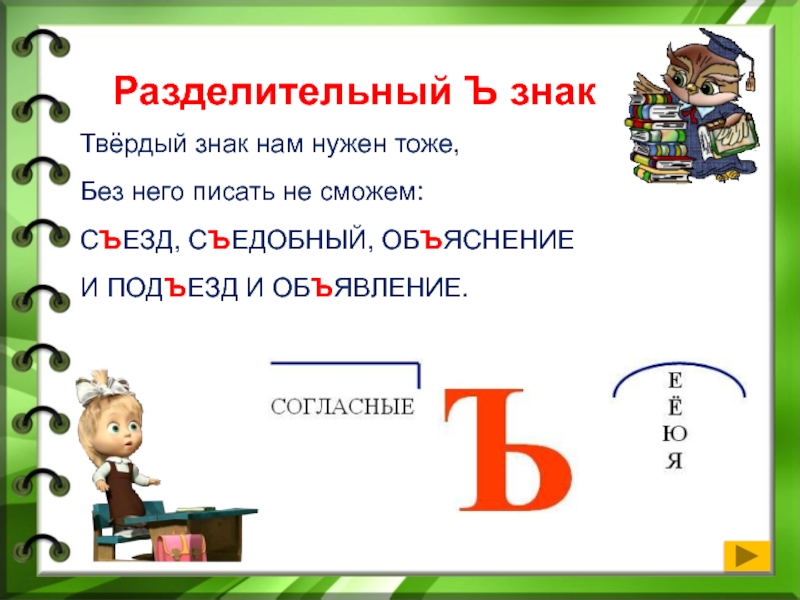 Разделительный Ъ знак

Твёрдый знак нам нужен тоже,

Без него писать не сможем:

СЪЕЗД, СЪЕДОБНЫЙ, ОБЪЯСНЕНИЕ

И ПОДЪЕЗД И ОБЪЯВЛЕНИЕ.

СОГЛАСНЫЕ

Ъ

Е
Ё
Ю
Я